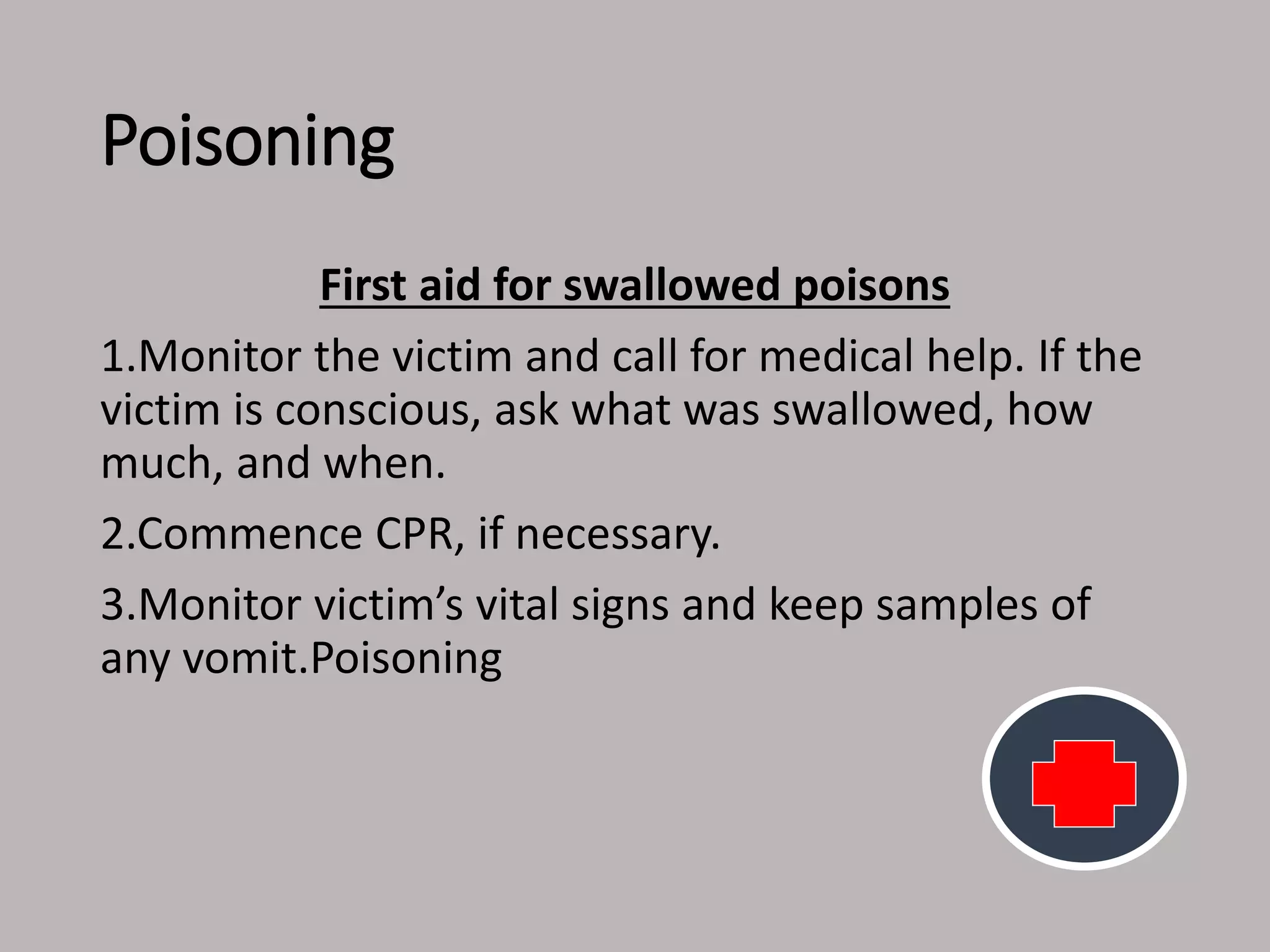 Poisoning

First aid for swallowed poisons

1.Monitor the victim and call for medical help. If the victim is conscious, ask what was swallowed, how much, and when.

2.Commence CPR, if necessary.

3.Monitor victim’s vital signs and keep samples of any vomit.Poisoning